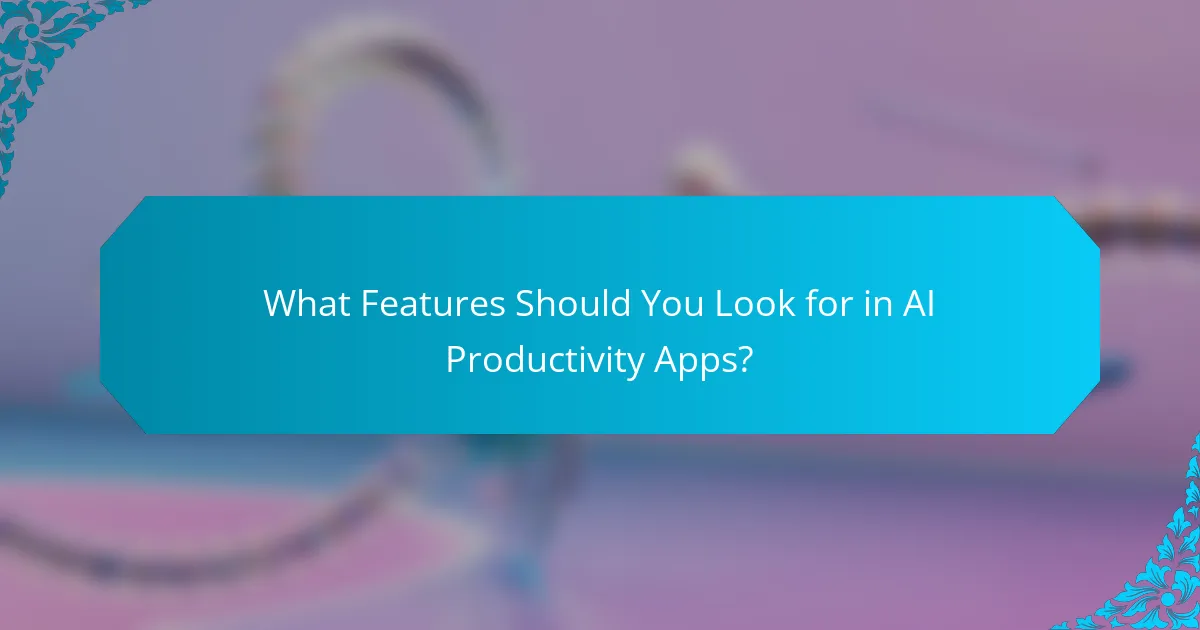 What Features Should You Look for in AI Productivity Apps?